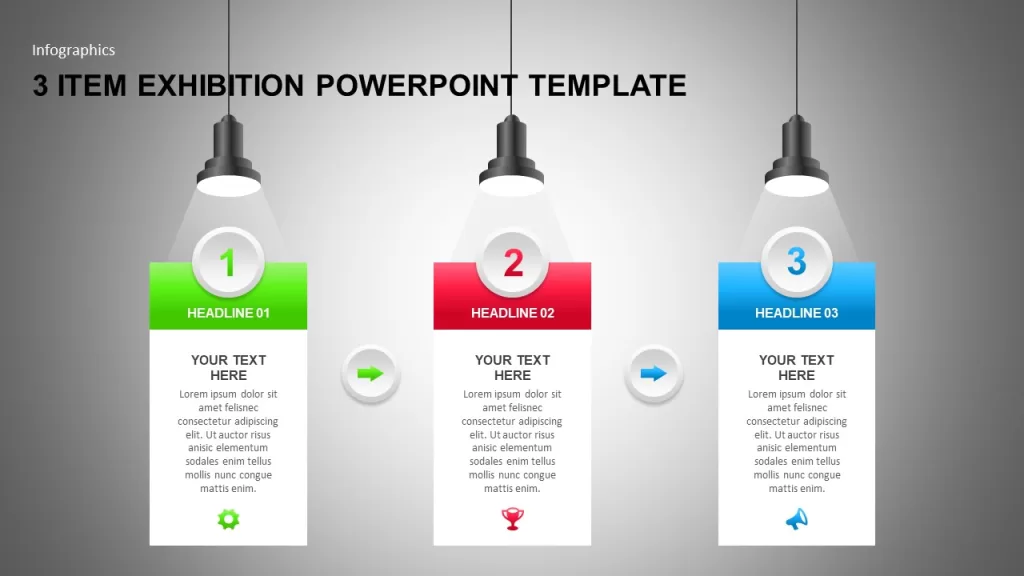 Infographics

3 ITEM EXHIBITION POWERPOINT TEMPLATE

1

HEADLINE 01

YOUR TEXT HERE

Lorem ipsum dolor sit amet felisnec consectetur adipiscing elit. Ut auctor risus anisic elementum sodales enim tellus mollis nunc congue mattis enim.

2

HEADLINE 02

YOUR TEXT HERE

Lorem ipsum dolor sit amet felisnec consectetur adipiscing elit. Ut auctor risus anisic elementum sodales enim tellus mollis nunc congue mattis enim.

3

HEADLINE 03

YOUR TEXT HERE

Lorem ipsum dolor sit amet felisnec consectetur adipiscing elit. Ut auctor risus anisic elementum sodales enim tellus mollis nunc congue mattis enim.